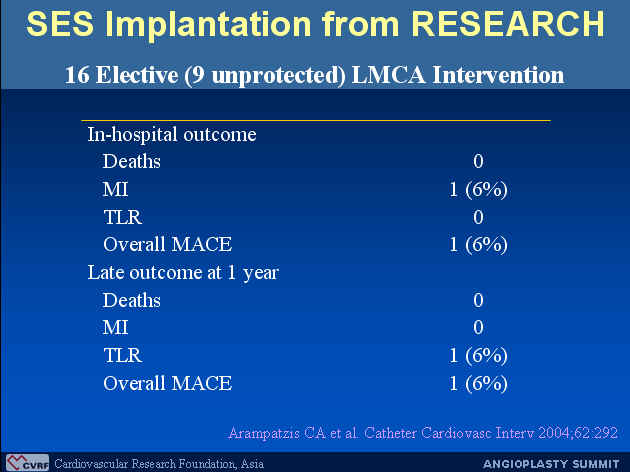 SES Implantation from RESEARCH

16 Elective (9 unprotected) LMCA Intervention

| | |
|---|---|
| In-hospital outcome | |
| Deaths | 0 |
| MI | 1 (6%) |
| TLR | 0 |
| Overall MACE | 1 (6%) |
| Late outcome at 1 year | |
| Deaths | 0 |
| MI | 0 |
| TLR | 1 (6%) |
| Overall MACE | 1 (6%) |

Arampatzis CA et al. Catheter Cardiovasc Interv 2004;62:292

CVRF Cardiovascular Research Foundation, Asia

ANGIOPLASTY SUMMIT